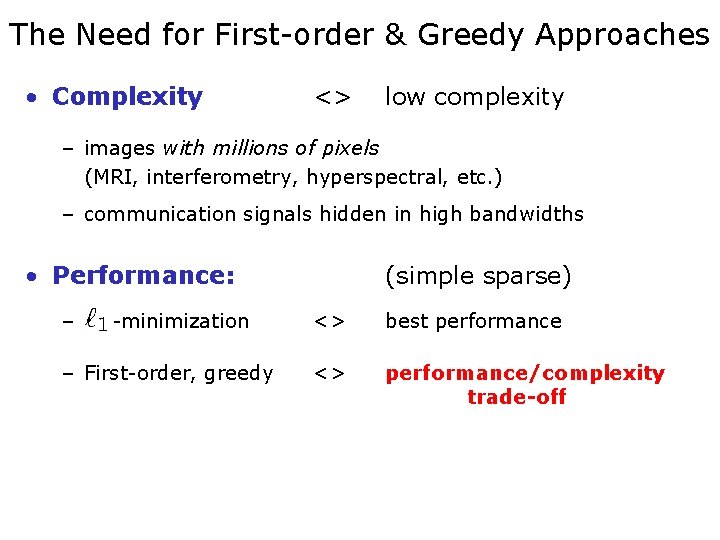 The Need for First-order & Greedy Approaches

• Complexity <> low complexity

- images with millions of pixels (MRI, interferometry, hyperspectral, etc.)

- communication signals hidden in high bandwidths

• Performance: (simple sparse)

- $\ell_1$-minimization <> best performance

- First-order, greedy <> performance/complexity trade-off